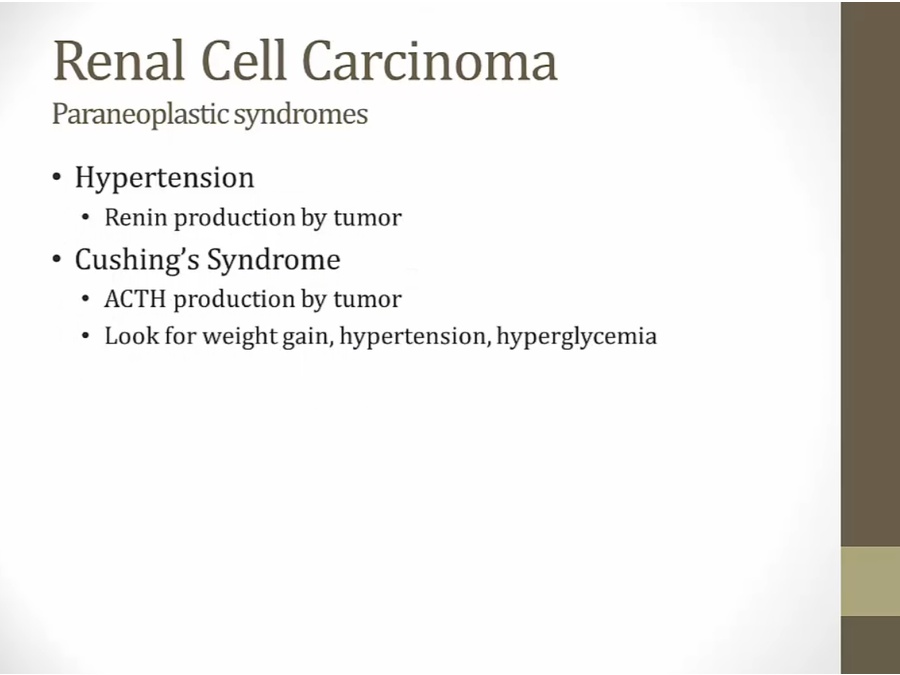 Renal Cell Carcinoma
Paraneoplastic syndromes

• Hypertension
  • Renin production by tumor
• Cushing's Syndrome
  • ACTH production by tumor
  • Look for weight gain, hypertension, hyperglycemia